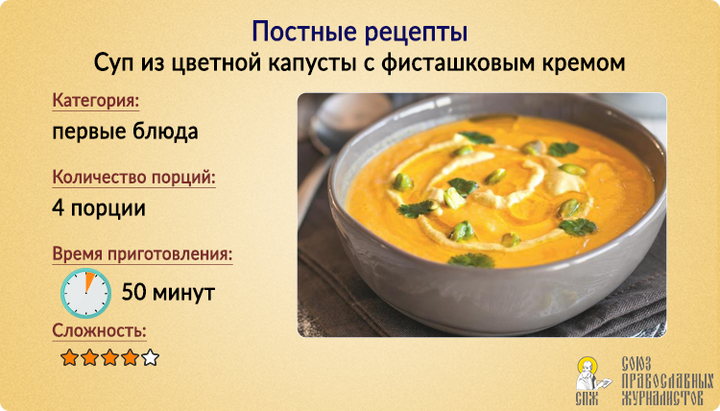 Постные рецепты
Суп из цветной капусты с фисташковым кремом

Категория:
первые блюда

Количество порций:
4 порции

Время приготовления:
50 минут

Сложность:

СПЖ
СОЮЗ ПРАВОСЛАВНЫХ ЖУРНАЛИСТОВ